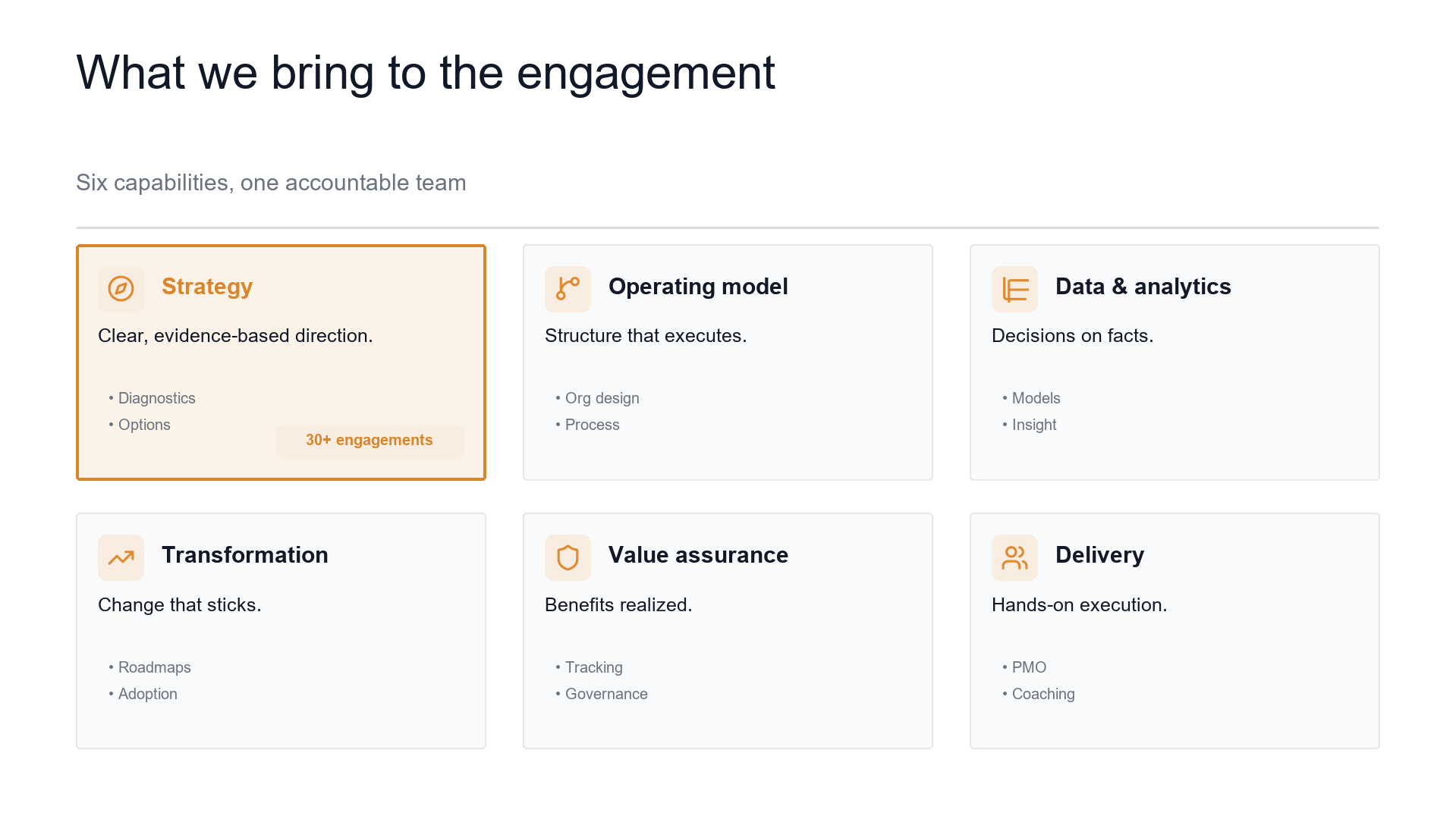 What we bring to the engagement

Six capabilities, one accountable team

Strategy

Clear, evidence-based direction.

• Diagnostics
• Options

30+ engagements

Operating model

Structure that executes.

• Org design
• Process

Data & analytics

Decisions on facts.

• Models
• Insight

Transformation

Change that sticks.

• Roadmaps
• Adoption

Value assurance

Benefits realized.

• Tracking
• Governance

Delivery

Hands-on execution.

• PMO
• Coaching